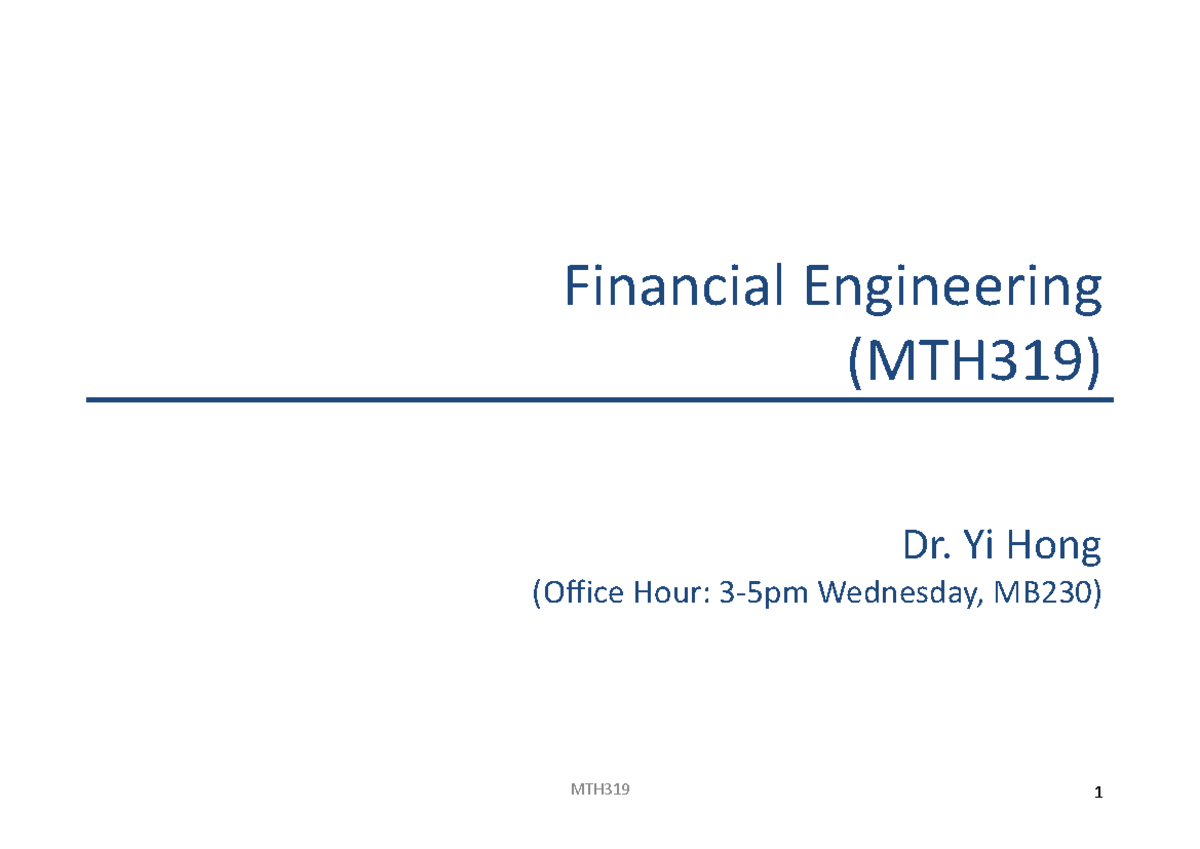 Financial Engineering
(MTH319)

Dr. Yi Hong
(Office Hour: 3-5pm Wednesday, MB230)

MTH319

1